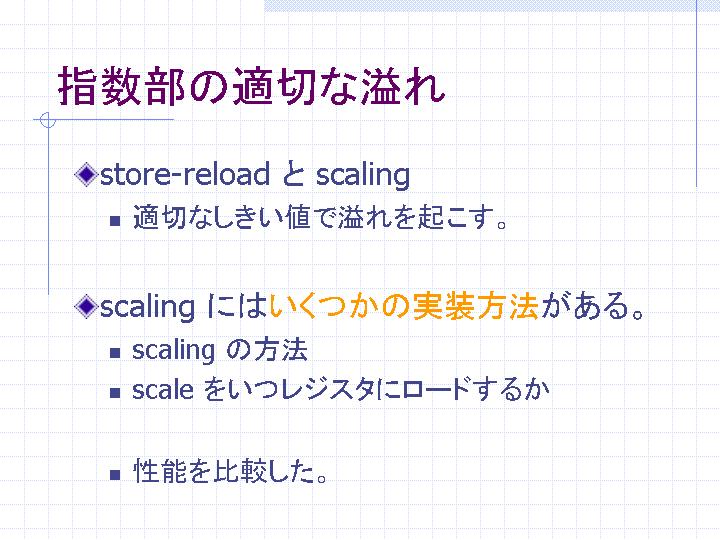 指数部の適切な溢れ

store-reload と scaling

適切なしきい値で溢れを起こす。

scaling にはいくつかの実装方法がある。

scaling の方法

scale をいつレジスタにロードするか

性能を比較した。